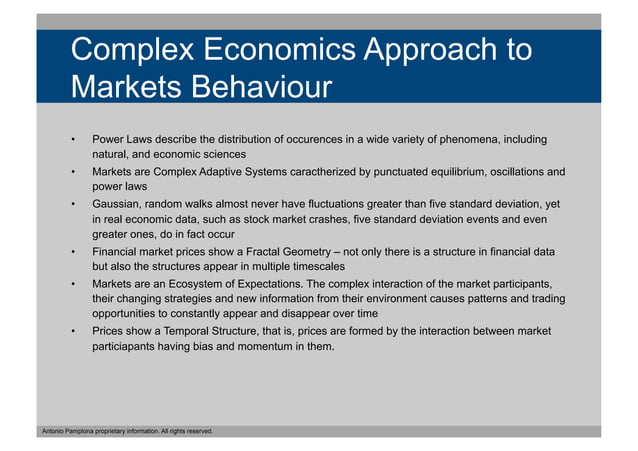 Complex Economics Approach to Markets Behaviour

• Power Laws describe the distribution of occurences in a wide variety of phenomena, including natural, and economic sciences
• Markets are Complex Adaptive Systems caractherized by punctuated equilibrium, oscillations and power laws
• Gaussian, random walks almost never have fluctuations greater than five standard deviation, yet in real economic data, such as stock market crashes, five standard deviation events and even greater ones, do in fact occur
• Financial market prices show a Fractal Geometry – not only there is a structure in financial data but also the structures appear in multiple timescales
• Markets are an Ecosystem of Expectations. The complex interaction of the market participants, their changing strategies and new information from their environment causes patterns and trading opportunities to constantly appear and disappear over time
• Prices show a Temporal Structure, that is, prices are formed by the interaction between market particiapants having bias and momentum in them.

Antonio Pamplona proprietary information. All rights reserved.